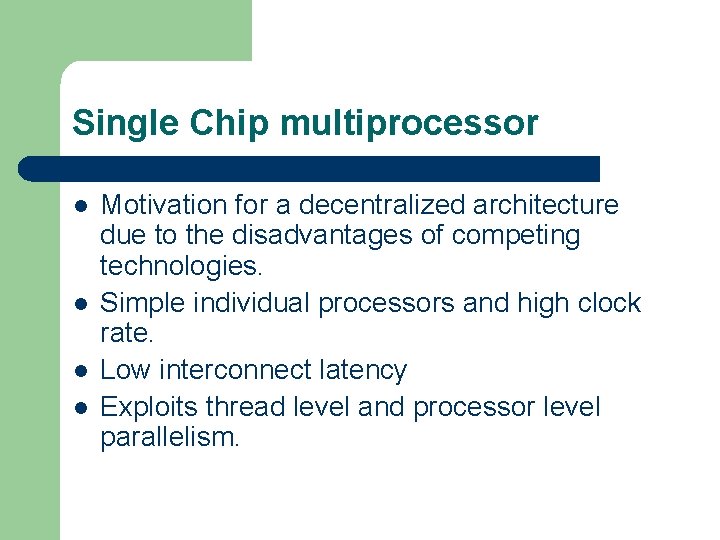 Single Chip multiprocessor

- Motivation for a decentralized architecture due to the disadvantages of competing technologies.
- Simple individual processors and high clock rate.
- Low interconnect latency
- Exploits thread level and processor level parallelism.